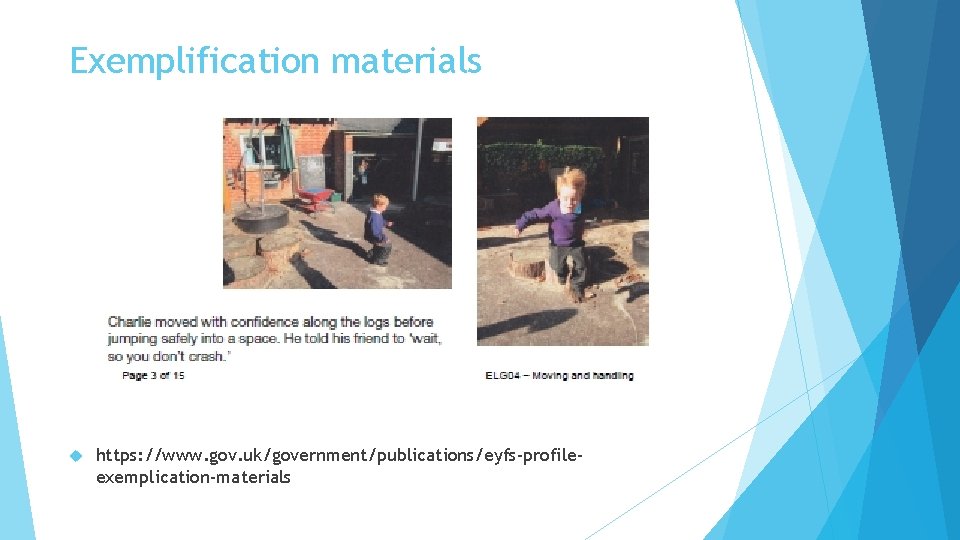 Exemplification materials

Charlie moved with confidence along the logs before jumping safely into a space. He told his friend to 'wait, so you don't crash."

Page 3 of 15

ELG04 – Moving and handling

https://www.gov.uk/government/publications/eyfs-profile-exemplication-materials